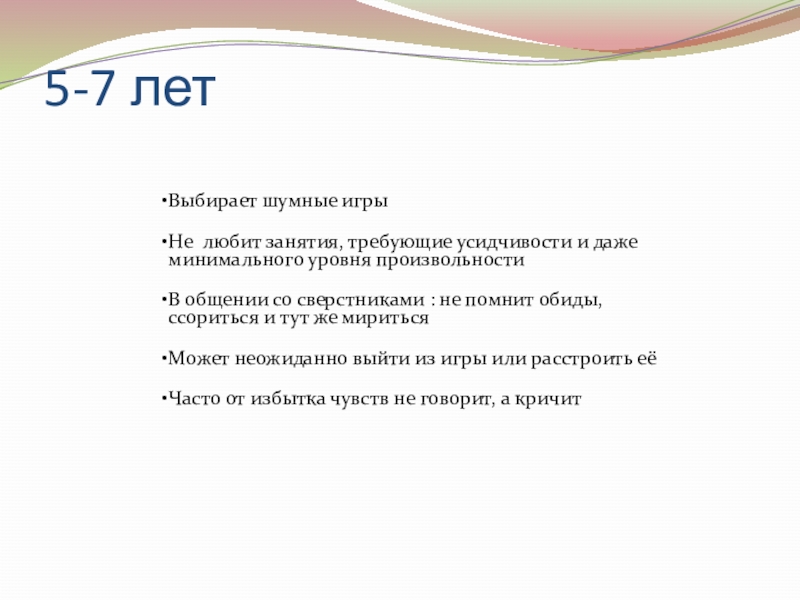 5-7 лет

•Выбирает шумные игры

•Не любит занятия, требующие усидчивости и даже минимального уровня произвольности

•В общении со сверстниками : не помнит обиды, ссориться и тут же мириться

•Может неожиданно выйти из игры или расстроить её

•Часто от избытка чувств не говорит, а кричит